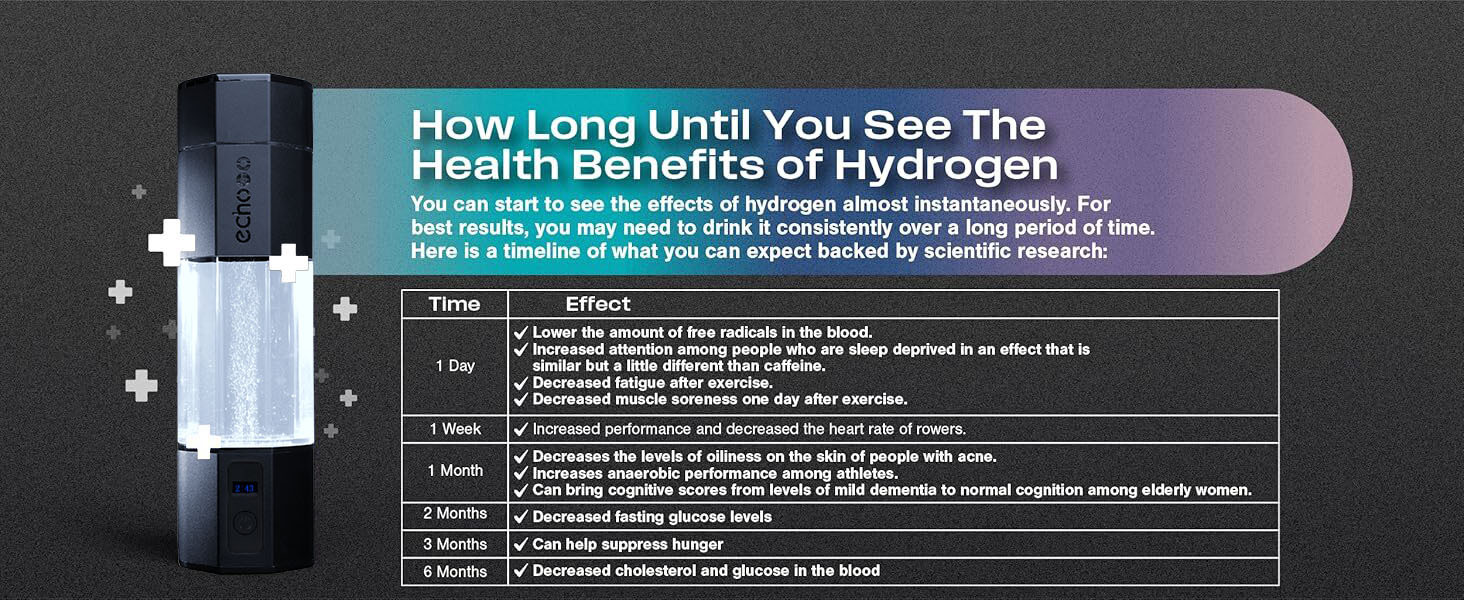 echo

How Long Until You See The Health Benefits of Hydrogen

You can start to see the effects of hydrogen almost instantaneously. For best results, you may need to drink it consistently over a long period of time. Here is a timeline of what you can expect backed by scientific research:

| Time | Effect |
|---|---|
| 1 Day | ✓ Lower the amount of free radicals in the blood. ✓ Increased attention among people who are sleep deprived in an effect that is similar but a little different than caffeine. ✓ Decreased fatigue after exercise. ✓ Decreased muscle soreness one day after exercise. |
| 1 Week | ✓ Increased performance and decreased the heart rate of rowers. |
| 1 Month | ✓ Decreases the levels of oiliness on the skin of people with acne. ✓ Increases anaerobic performance among athletes. ✓ Can bring cognitive scores from levels of mild dementia to normal cognition among elderly women. |
| 2 Months | ✓ Decreased fasting glucose levels |
| 3 Months | ✓ Can help suppress hunger |
| 6 Months | ✓ Decreased cholesterol and glucose in the blood |